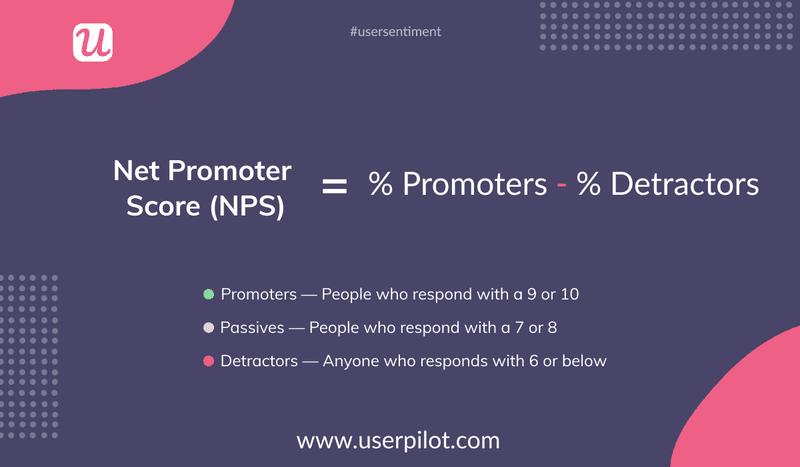 u

#usersentiment

Net Promoter Score (NPS) = % Promoters - % Detractors

Promoters — People who respond with a 9 or 10

Passives — People who respond with a 7 or 8

Detractors — Anyone who responds with 6 or below

www.userpilot.com